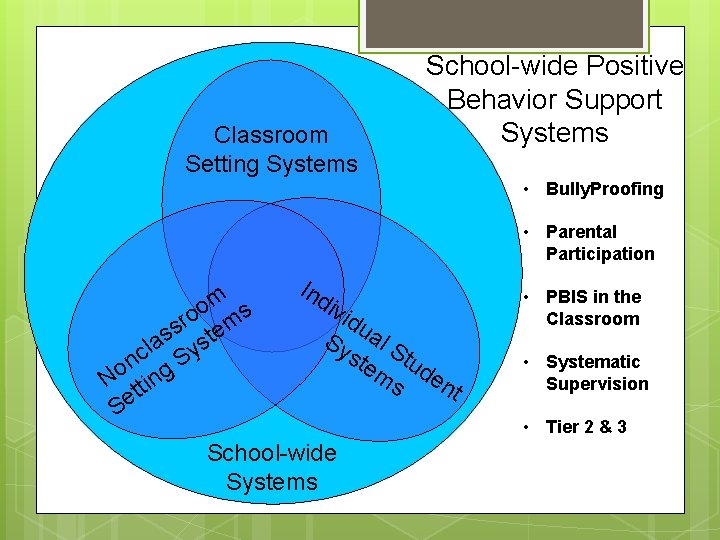 School-wide Positive Behavior Support Systems

Classroom Setting Systems

Nonclassroom Setting Systems

Individual Student Systems

School-wide Systems

• BullyProofing

• Parental Participation

• PBIS in the Classroom

• Systematic Supervision

• Tier 2 & 3